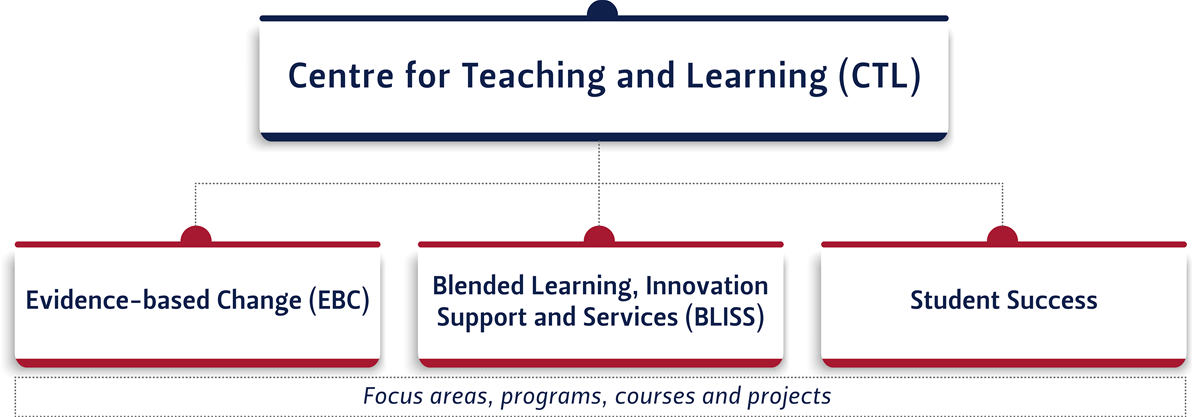 Centre for Teaching and Learning (CTL)

Evidence-based Change (EBC)

Blended Learning, Innovation Support and Services (BLISS)

Student Success

Focus areas, programs, courses and projects